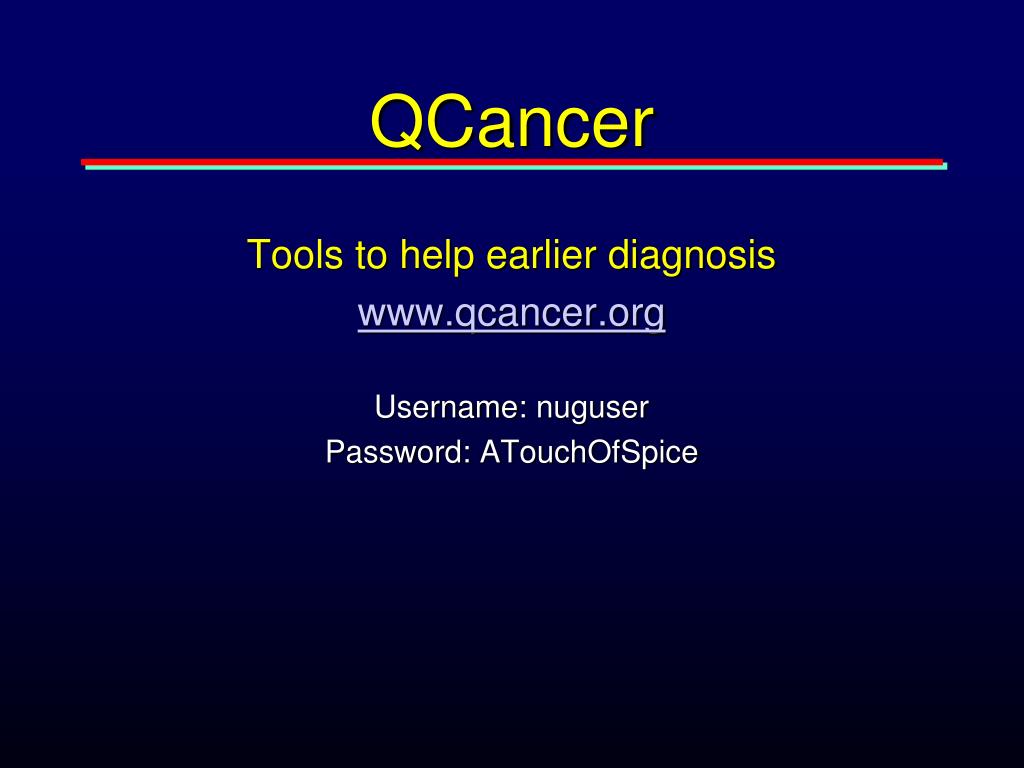 QCancer

Tools to help earlier diagnosis
www.qcancer.org

Username: nuguser
Password: ATouchOfSpice